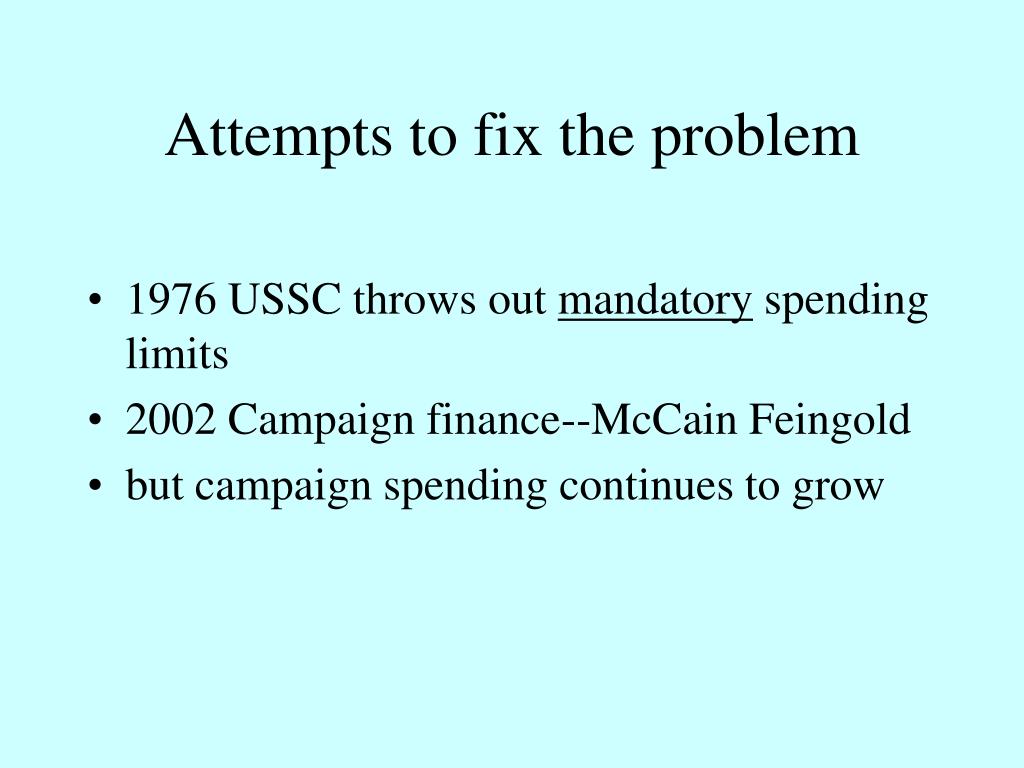 Attempts to fix the problem

• 1976 USSC throws out mandatory spending limits
• 2002 Campaign finance--McCain Feingold
• but campaign spending continues to grow